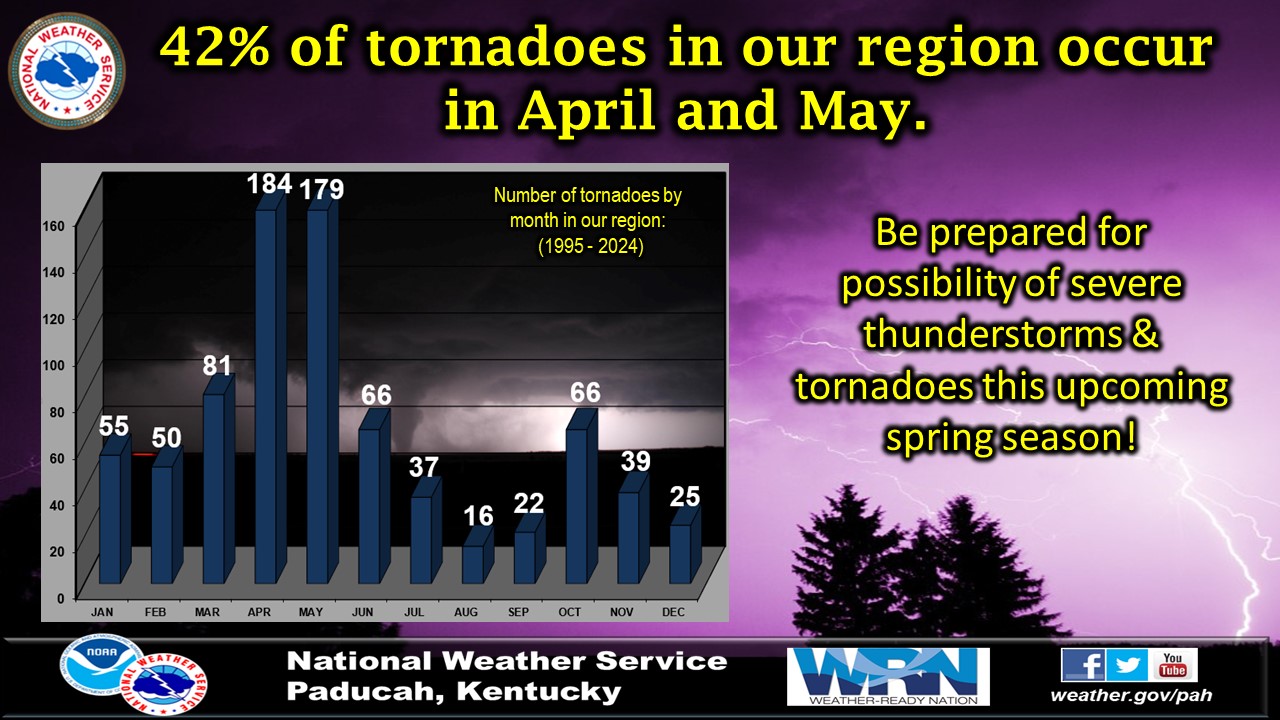 NATIONAL WEATHER SERVICE

42% of tornadoes in our region occur in April and May.

Number of tornadoes by month in our region: (1995 - 2024)

160
140
120
100
80
60
40
20
0

55 50 81 184 179 66 37 16 22 66 39 25

JAN FEB MAR APR MAY JUN JUL AUG SEP OCT NOV DEC

Be prepared for possibility of severe thunderstorms & tornadoes this upcoming spring season!

NOAA
NATIONAL WEATHER SERVICE

National Weather Service
Paducah, Kentucky

WRN
WEATHER-READY NATION

f
You Tube

weather.gov/pah